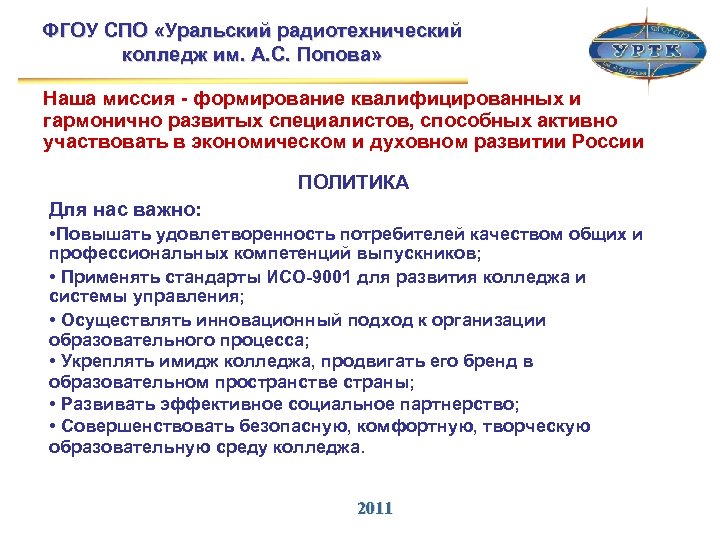 ФГОУ СПО «Уральский радиотехнический колледж им. А.С. Попова»

УРТК

Наша миссия - формирование квалифицированных и гармонично развитых специалистов, способных активно участвовать в экономическом и духовном развитии России

ПОЛИТИКА

Для нас важно:

•Повышать удовлетворенность потребителей качеством общих и профессиональных компетенций выпускников;

• Применять стандарты ИСО-9001 для развития колледжа и системы управления;

• Осуществлять инновационный подход к организации образовательного процесса;

• Укреплять имидж колледжа, продвигать его бренд в образовательном пространстве страны;

• Развивать эффективное социальное партнерство;

• Совершенствовать безопасную, комфортную, творческую образовательную среду колледжа.

2011